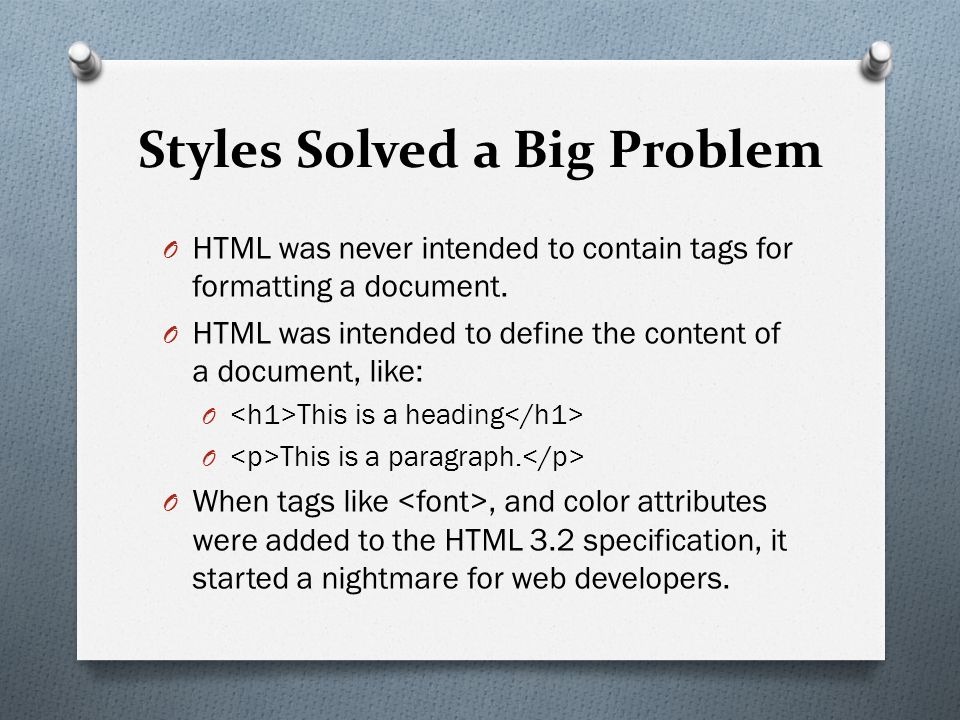 Styles Solved a Big Problem

O HTML was never intended to contain tags for formatting a document.

O HTML was intended to define the content of a document, like:

O <h1>This is a heading</h1>

O <p>This is a paragraph.</p>

O When tags like <font>, and color attributes were added to the HTML 3.2 specification, it started a nightmare for web developers.